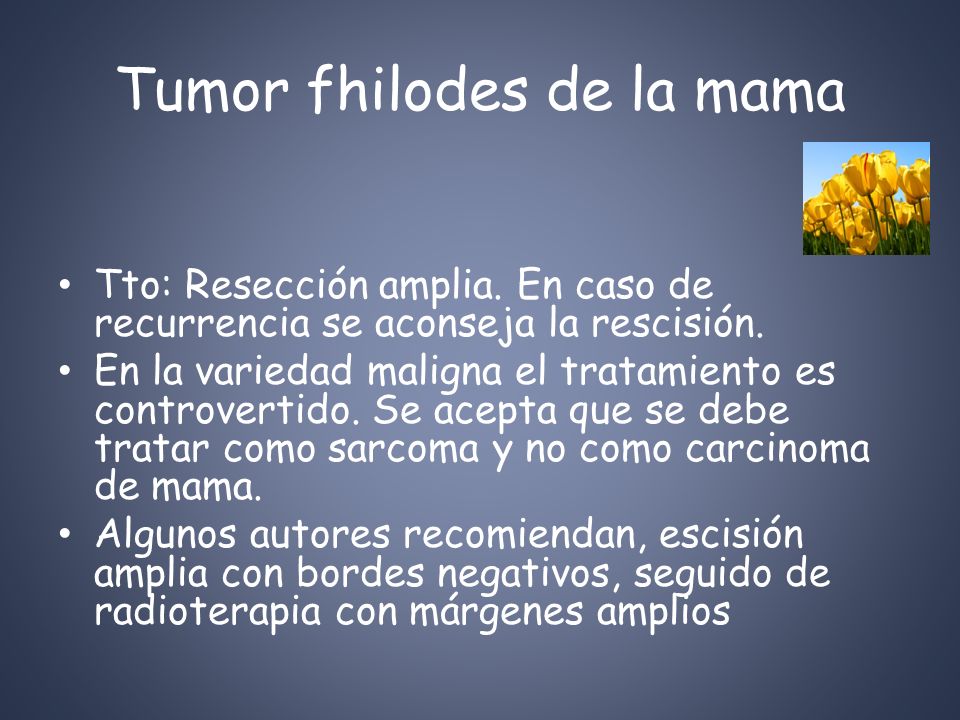 Tumor fhilodes de la mama

• Tto: Resección amplia. En caso de recurrencia se aconseja la rescisión.
• En la variedad maligna el tratamiento es controvertido. Se acepta que se debe tratar como sarcoma y no como carcinoma de mama.
• Algunos autores recomiendan, escisión amplia con bordes negativos, seguido de radioterapia con márgenes amplios